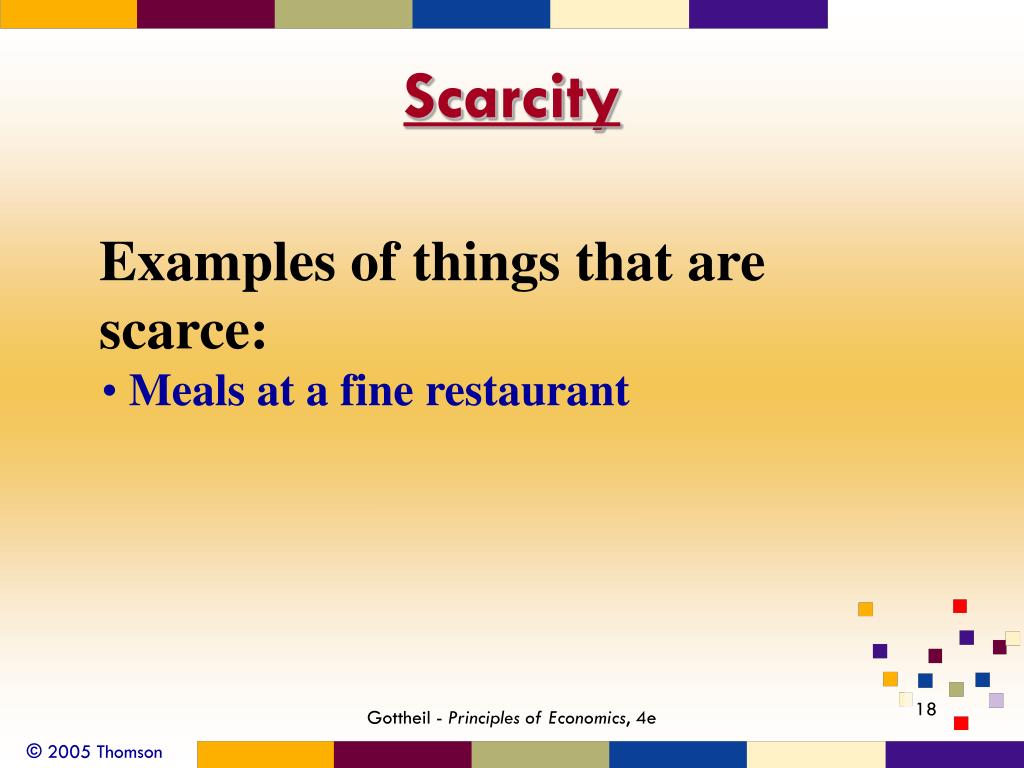 Scarcity

Examples of things that are scarce:

• Meals at a fine restaurant

Gottheil - Principles of Economics, 4e

18

© 2005 Thomson